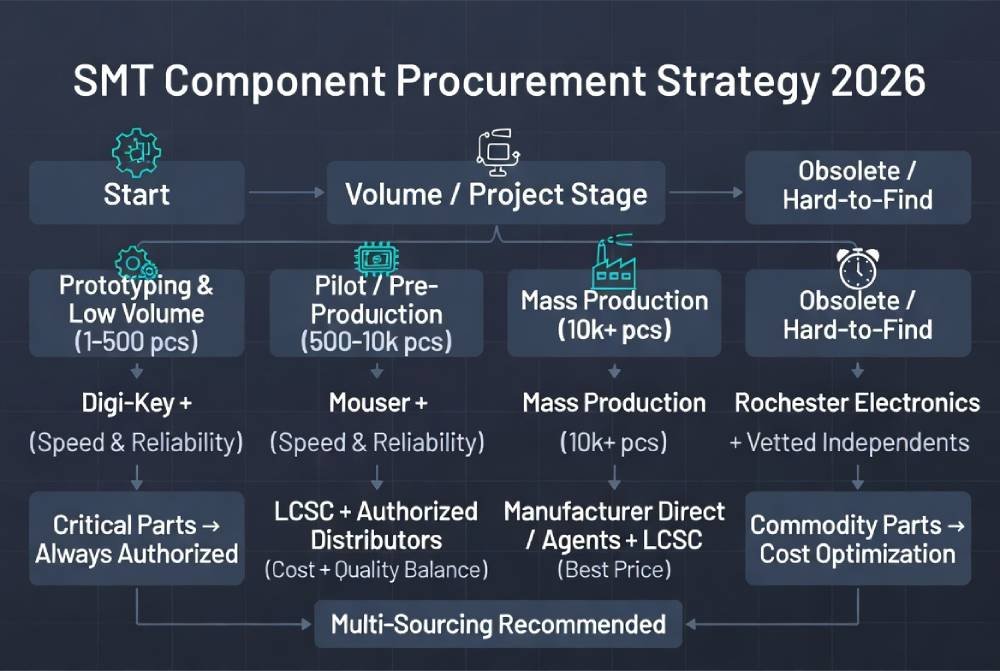 SMT Component Procurement Strategy 2026

Start

Volume / Project Stage

Obsolete / Hard-to-Find

Prototyping & Low Volume (1-500 pcs)

Pilot / Pre-Production (500-10k pcs)

Mass Production (10k+ pcs)

Obsolete / Hard-to-Find

Digi-Key +

(Speed & Reliability)

Mouser +

(Speed & Reliability)

Mass Production

(10k+ pcs)

Rochester Electronics

+ Vetted Independents

Critical Parts → Always Authorized

LCSC + Authorized Distributors

(Cost + Quality Balance)

Manufacturer Direct / Agents + LCSC

(Best Price)

Commodity Parts → Cost Optimization

Multi-Sourcing Recommended